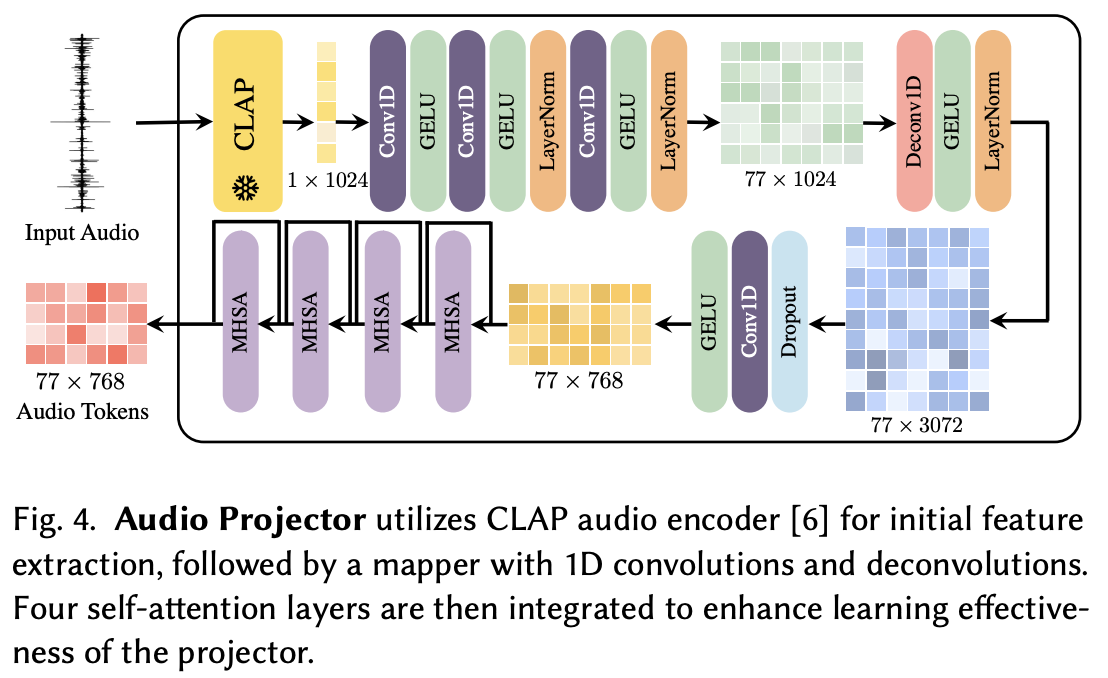 Input Audio

CLAP

$1 \times 1024$

Conv1D

GELU

Conv1D

GELU

LayerNorm

Conv1D

GELU

LayerNorm

$77 \times 1024$

Deconv1D

GELU

LayerNorm

$77 \times 3072$

Dropout

Conv1D

GELU

$77 \times 768$

MHSA

MHSA

MHSA

MHSA

$77 \times 768$
Audio Tokens

Fig. 4. **Audio Projector** utilizes CLAP audio encoder [6] for initial feature extraction, followed by a mapper with 1D convolutions and deconvolutions. Four self-attention layers are then integrated to enhance learning effectiveness of the projector.